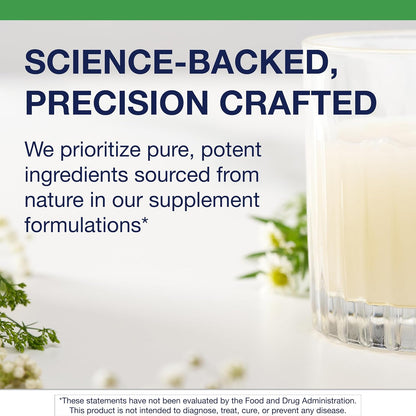 SCIENCE-BACKED, PRECISION CRAFTED

We prioritize pure, potent ingredients sourced from nature in our supplement formulations*

*These statements have not been evaluated by the Food and Drug Administration. This product is not intended to diagnose, treat, cure, or prevent any disease.